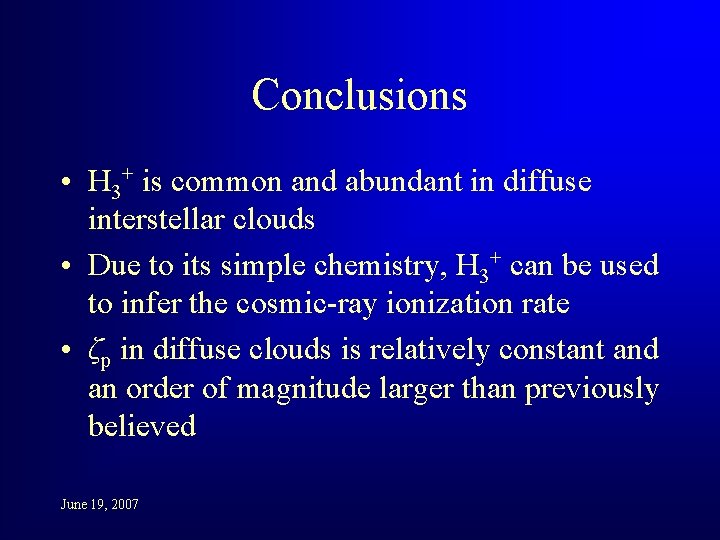 Conclusions

• $H_3^+$ is common and abundant in diffuse interstellar clouds

• Due to its simple chemistry, $H_3^+$ can be used to infer the cosmic-ray ionization rate

• $\zeta_p$ in diffuse clouds is relatively constant and an order of magnitude larger than previously believed

June 19, 2007